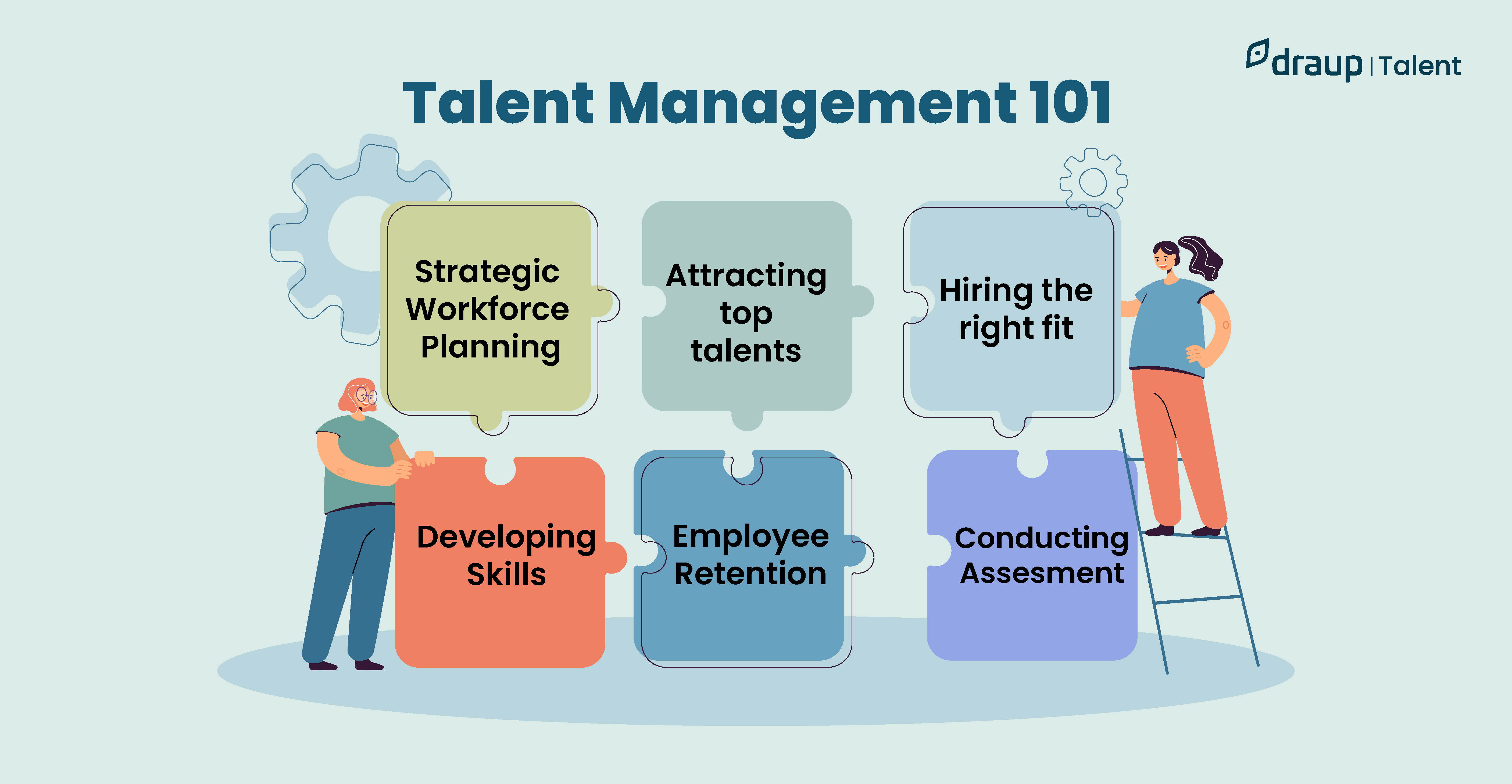 draup | Talent

Talent Management 101

Strategic Workforce Planning

Attracting top talents

Hiring the right fit

Developing Skills

Employee Retention

Conducting Assesment